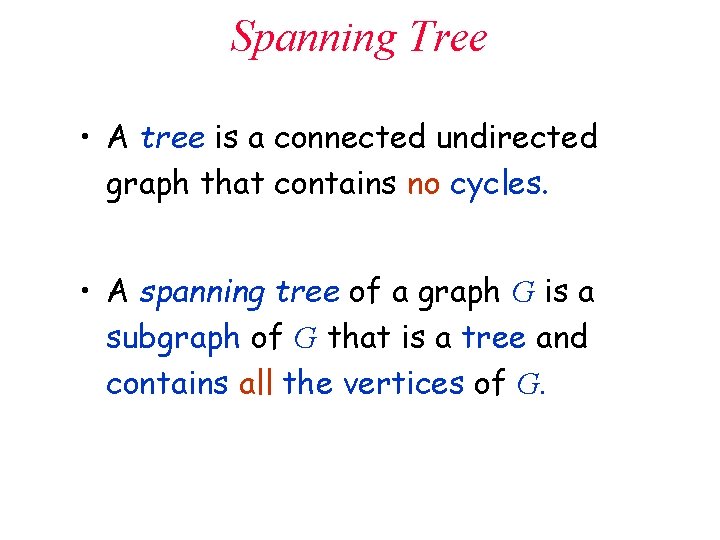 Spanning Tree

• A tree is a connected undirected graph that contains no cycles.

• A spanning tree of a graph $G$ is a subgraph of $G$ that is a tree and contains all the vertices of $G$.